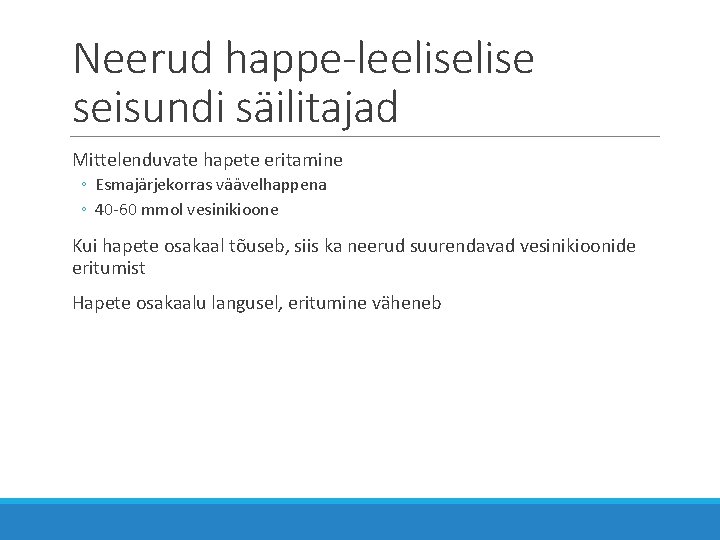 Neerud happe-leeliselise seisundi säilitajad

Mittelenduvate hapete eritamine

◦ Esmajärjekorras väävelhappena

◦ 40-60 mmol vesinikioone

Kui hapete osakaal tõuseb, siis ka neerud suurendavad vesinikioonide eritumist

Hapete osakaalu langusel, eritumine väheneb